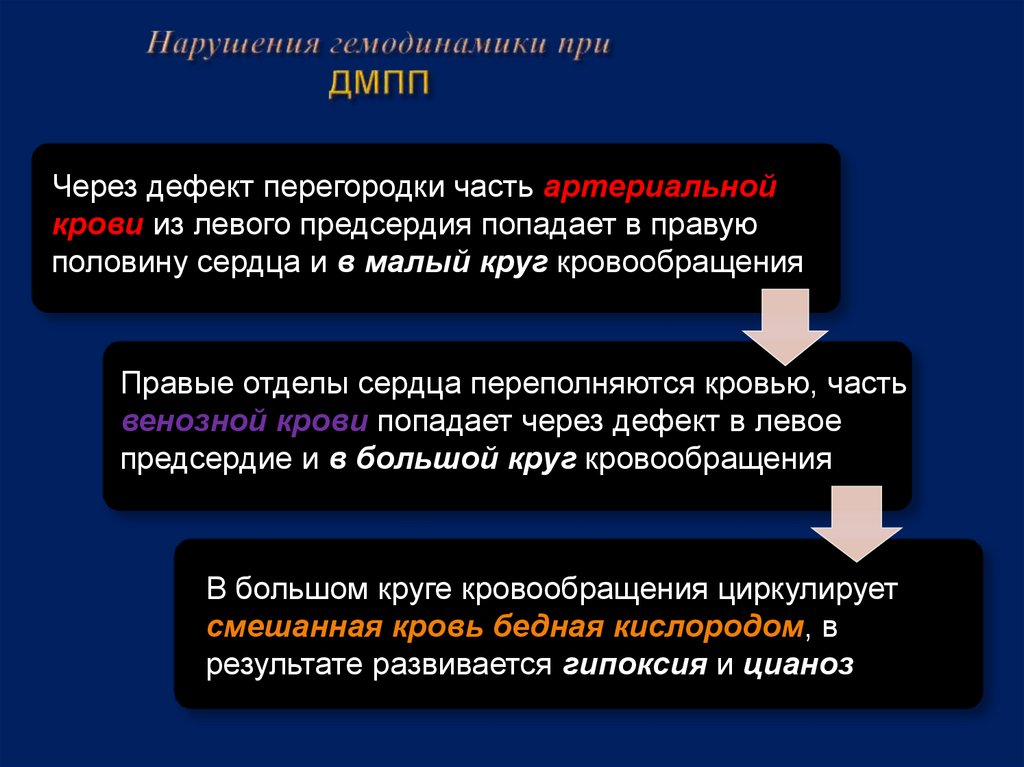 Нарушения гемодинамики при ДМПП

Через дефект перегородки часть артериальной крови из левого предсердия попадает в правую половину сердца и в малый круг кровообращения

Правые отделы сердца переполняются кровью, часть венозной крови попадает через дефект в левое предсердие и в большой круг кровообращения

В большом круге кровообращения циркулирует смешанная кровь бедная кислородом, в результате развивается гипоксия и цианоз